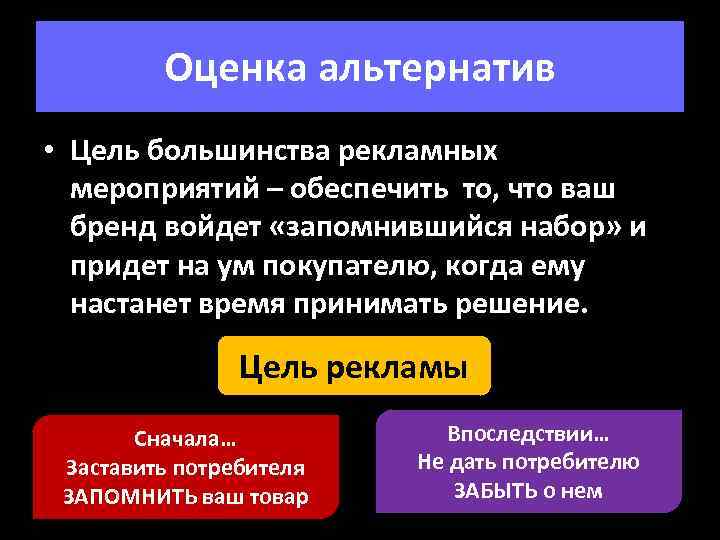 Оценка альтернатив

• Цель большинства рекламных мероприятий – обеспечить то, что ваш бренд войдет «запомнившийся набор» и придет на ум покупателю, когда ему настанет время принимать решение.

Цель рекламы

Сначала…
Заставить потребителя
ЗАПОМНИТЬ ваш товар

Впоследствии…
Не дать потребителю
ЗАБЫТЬ о нем